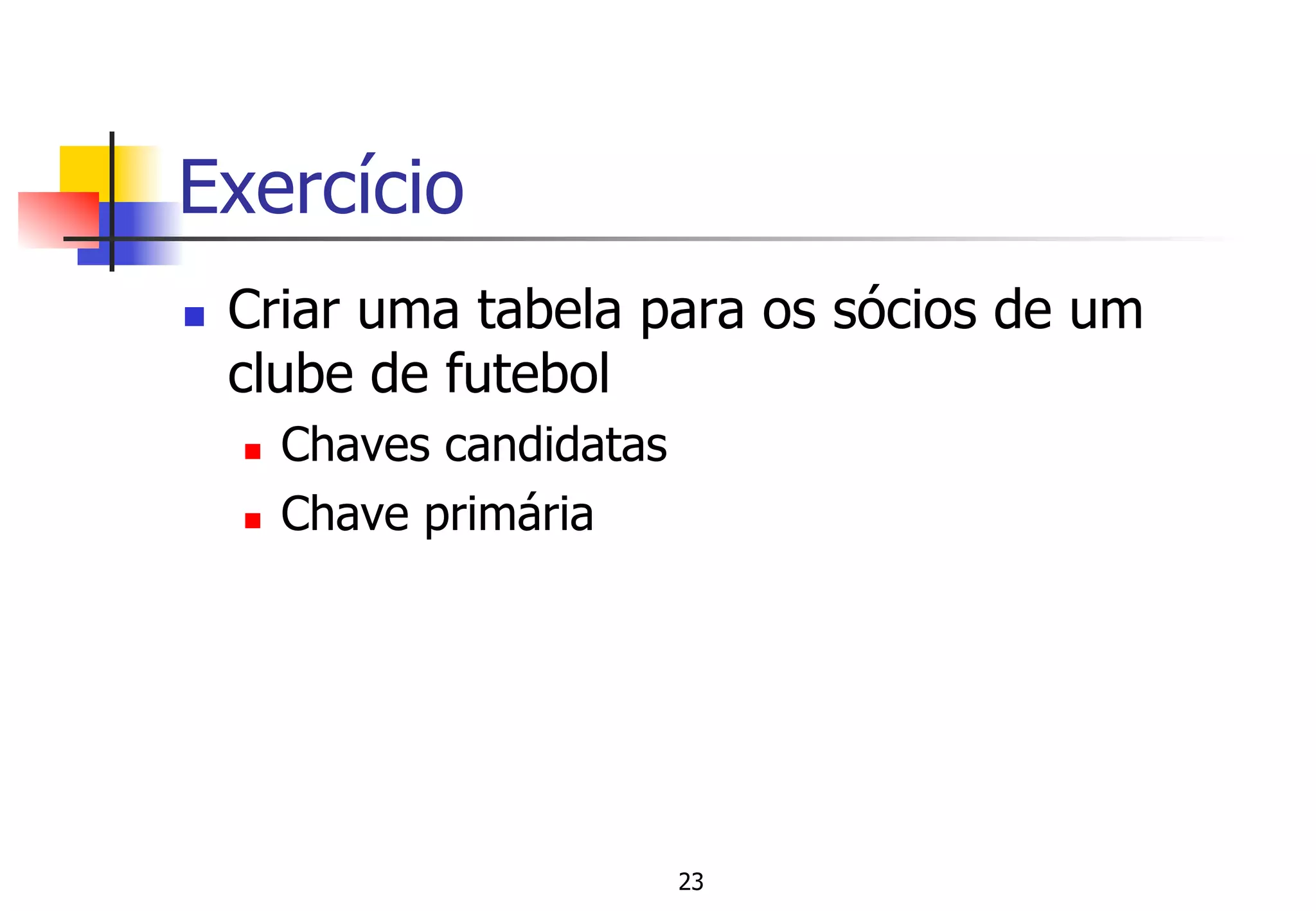 Exercício

Criar uma tabela para os sócios de um clube de futebol

Chaves candidatas

Chave primária

23